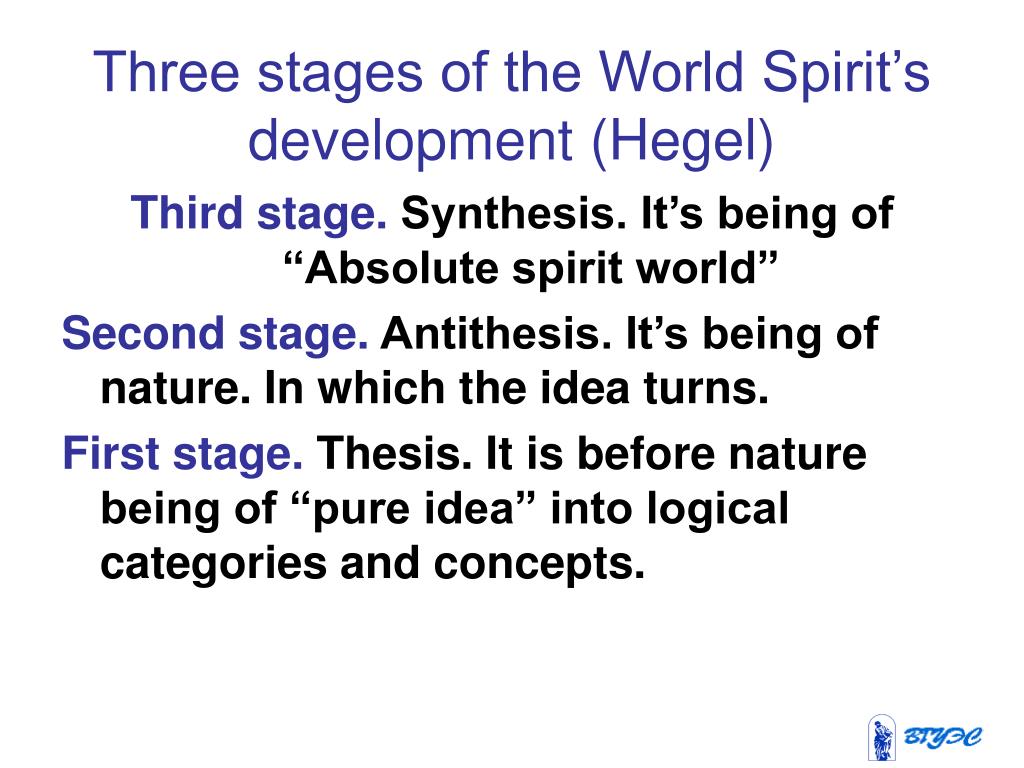 Three stages of the World Spirit’s development (Hegel)

Third stage. Synthesis. It’s being of “Absolute spirit world”

Second stage. Antithesis. It’s being of nature. In which the idea turns.

First stage. Thesis. It is before nature being of “pure idea” into logical categories and concepts.

ВГУЭС